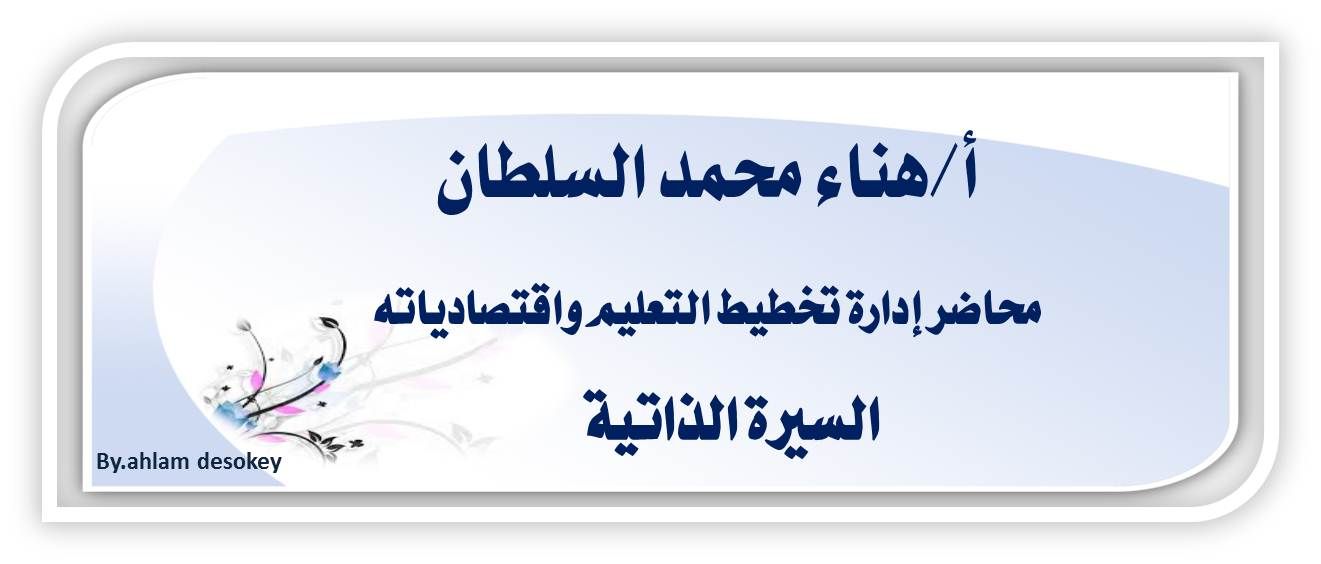 أ/هناء محمد السلطان

محاضر إدارة تخطيط التعليم واقتصادياته

السيرة الذاتية

By.ahlam desokey